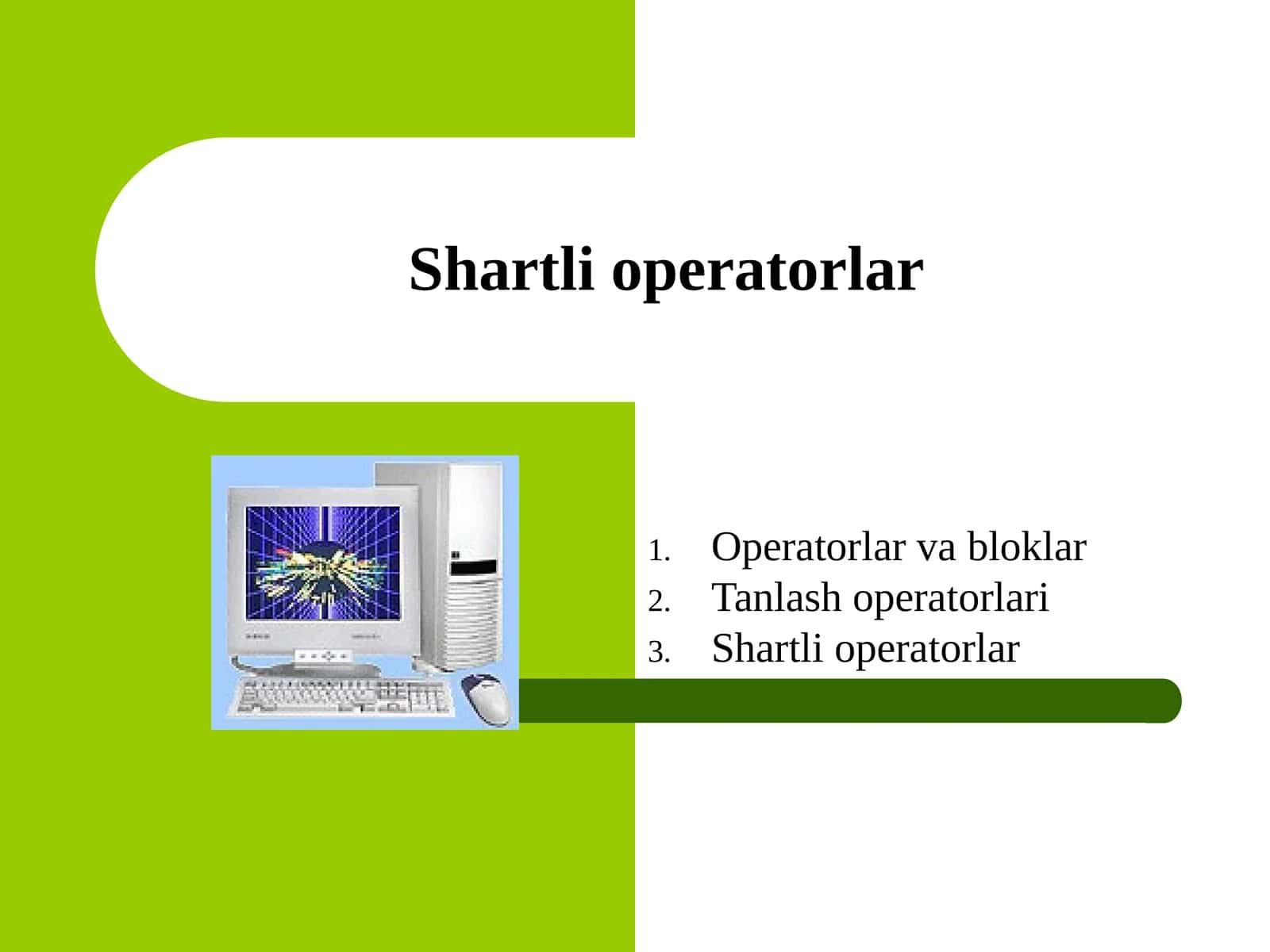 Shartli operatorlar

1. Operatorlar va bloklar
2. Tanlash operatorlari
3. Shartli operatorlar